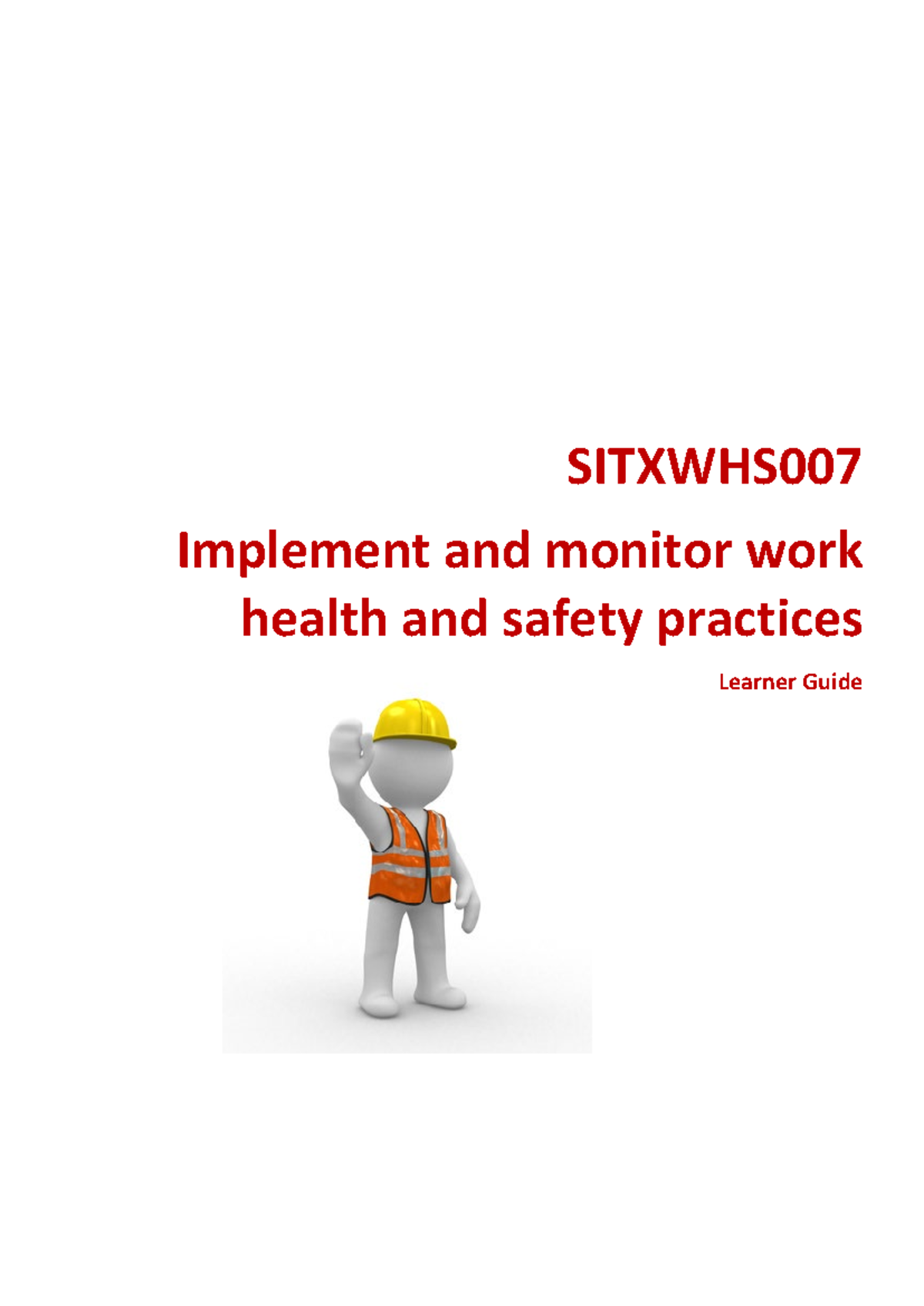 SITXWHS007

Implement and monitor work health and safety practices

Learner Guide